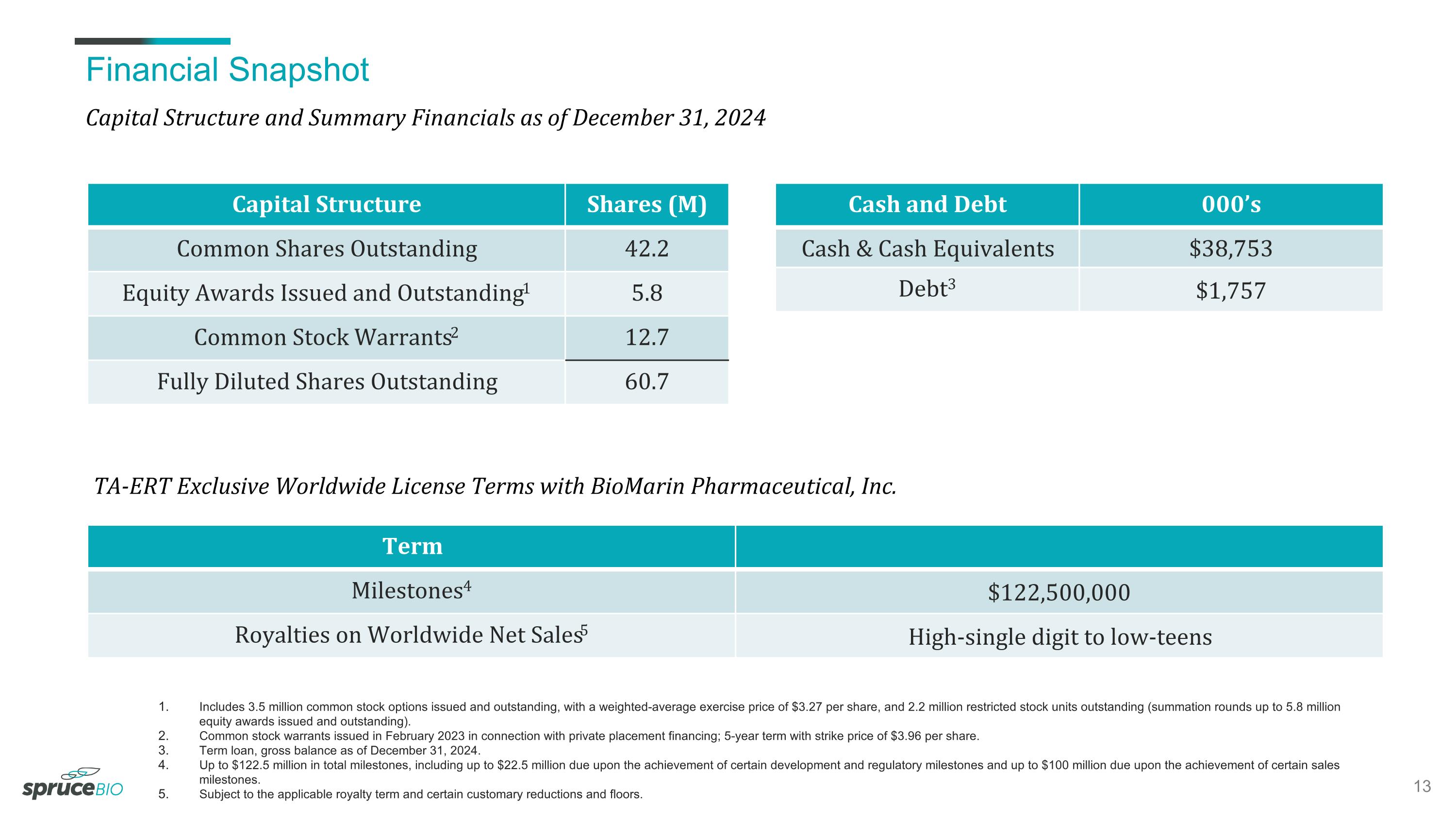 Financial Snapshot

Capital Structure and Summary Financials as of December 31, 2024

| Capital Structure | Shares (M) |
|---|---|
| Common Shares Outstanding | 42.2 |
| Equity Awards Issued and Outstanding$^1$ | 5.8 |
| Common Stock Warrants$^2$ | 12.7 |
| Fully Diluted Shares Outstanding | 60.7 |

| Cash and Debt | 000's |
|---|---|
| Cash & Cash Equivalents | \$38,753 |
| Debt$^3$ | \$1,757 |

TA-ERT Exclusive Worldwide License Terms with BioMarin Pharmaceutical, Inc.

| Term | |
|---|---|
| Milestones$^4$ | \$122,500,000 |
| Royalties on Worldwide Net Sales$^5$ | High-single digit to low-teens |

1. Includes 3.5 million common stock options issued and outstanding, with a weighted-average exercise price of \$3.27 per share, and 2.2 million restricted stock units outstanding (summation rounds up to 5.8 million equity awards issued and outstanding).
2. Common stock warrants issued in February 2023 in connection with private placement financing; 5-year term with strike price of \$3.96 per share.
3. Term loan, gross balance as of December 31, 2024.
4. Up to \$122.5 million in total milestones, including up to \$22.5 million due upon the achievement of certain development and regulatory milestones and up to \$100 million due upon the achievement of certain sales milestones.
5. Subject to the applicable royalty term and certain customary reductions and floors.

spruceBIO

13